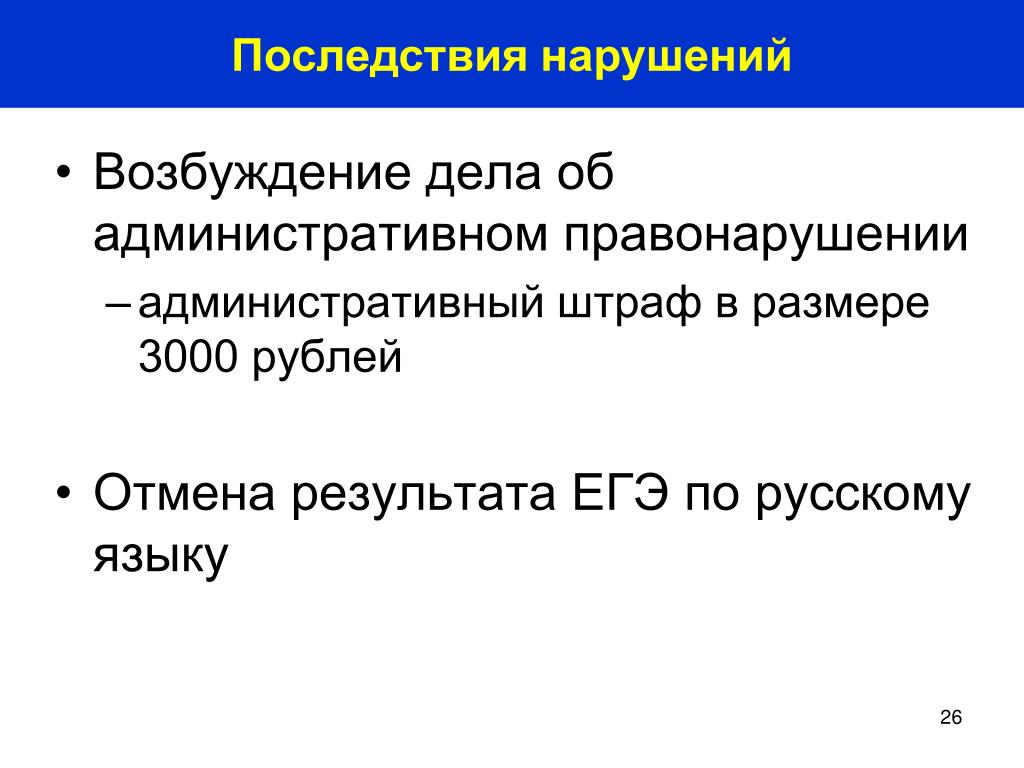 Последствия нарушений

• Возбуждение дела об административном правонарушении
– административный штраф в размере 3000 рублей

• Отмена результата ЕГЭ по русскому языку

26